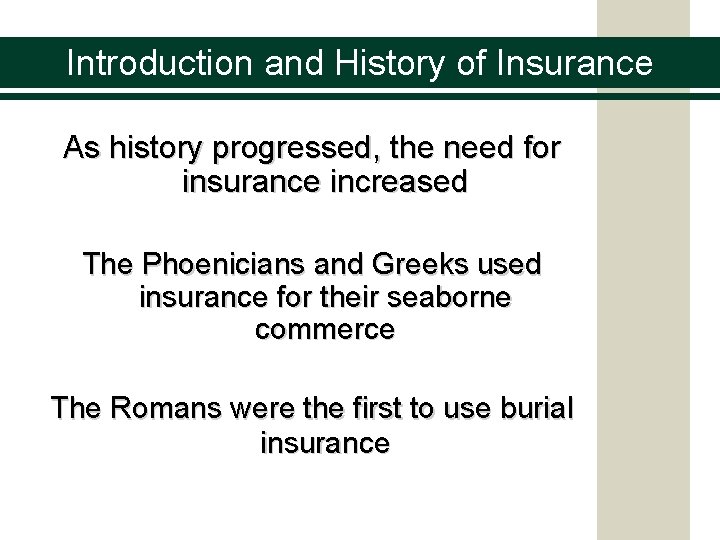 Introduction and History of Insurance

As history progressed, the need for insurance increased

The Phoenicians and Greeks used insurance for their seaborne commerce

The Romans were the first to use burial insurance